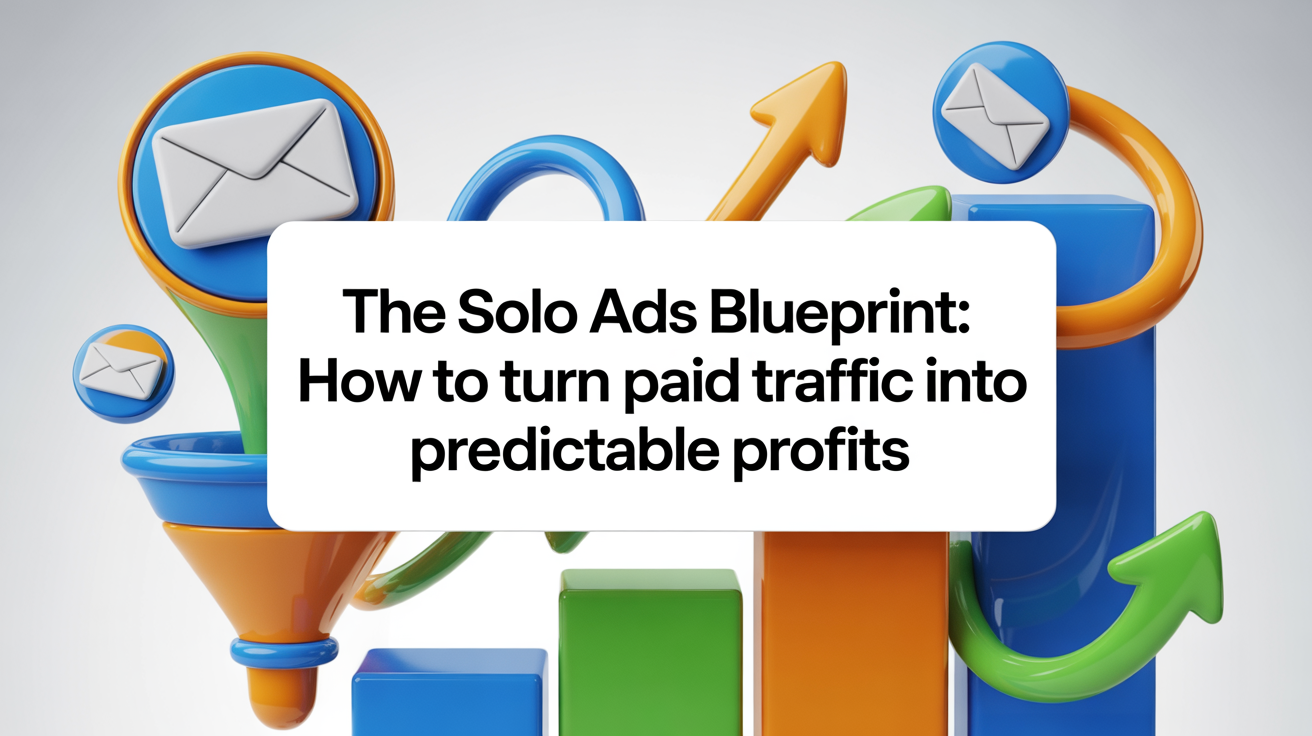 The Solo Ads Blueprint: How to turn paid traffic into predictable profits